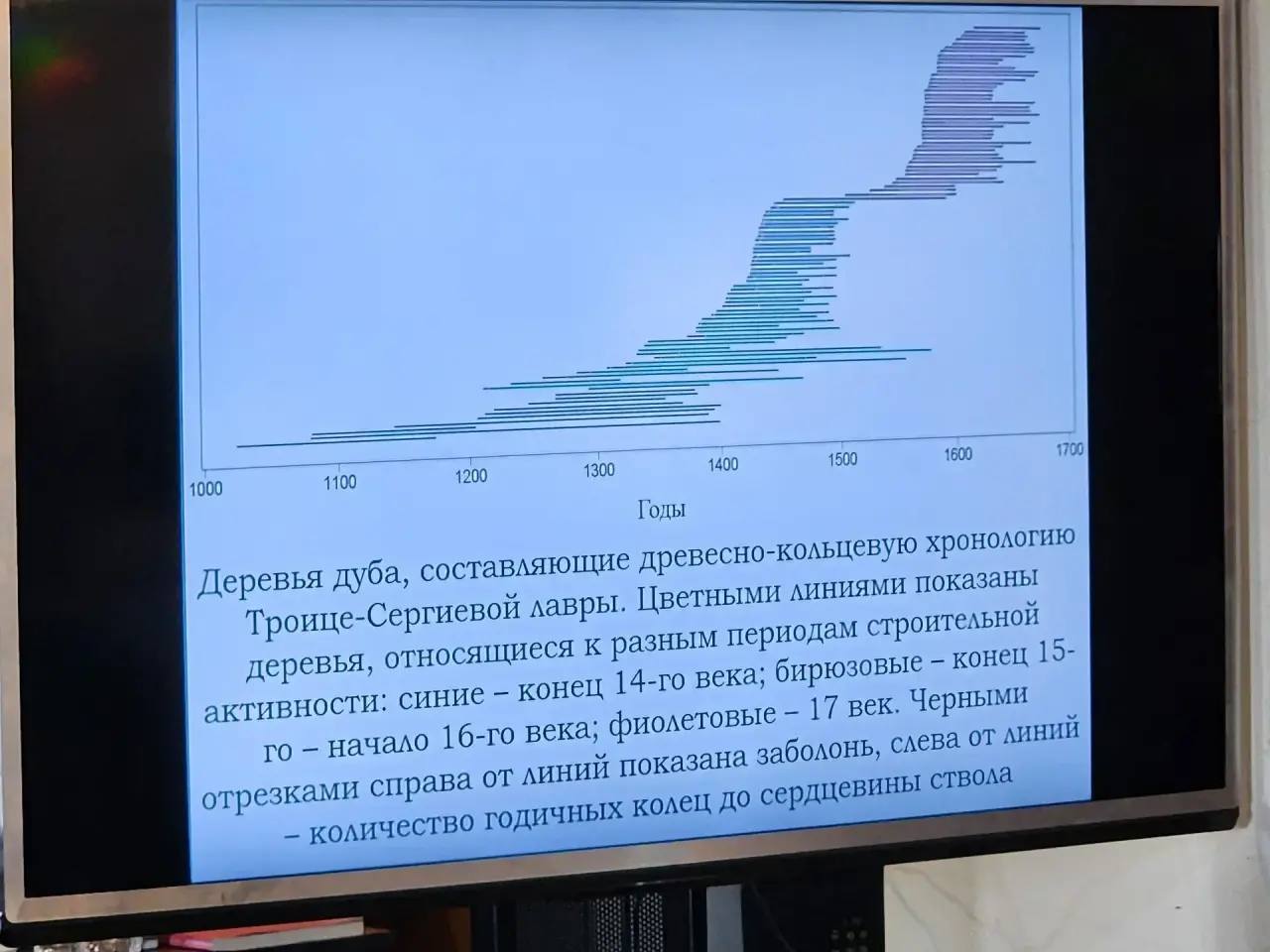 1000 1100 1200 1300 1400 1500 1600 1700

Годы

Деревья дуба, составляющие древесно-кольцевую хронологию Троице-Сергиевой лавры. Цветными линиями показаны деревья, относящиеся к разным периодам строительной активности: синие – конец 14-го века; бирюзовые – конец 15-го – начало 16-го века; фиолетовые – 17 век. Черными отрезками справа от линий показана заболонь, слева от линий – количество годичных колец до сердцевины ствола